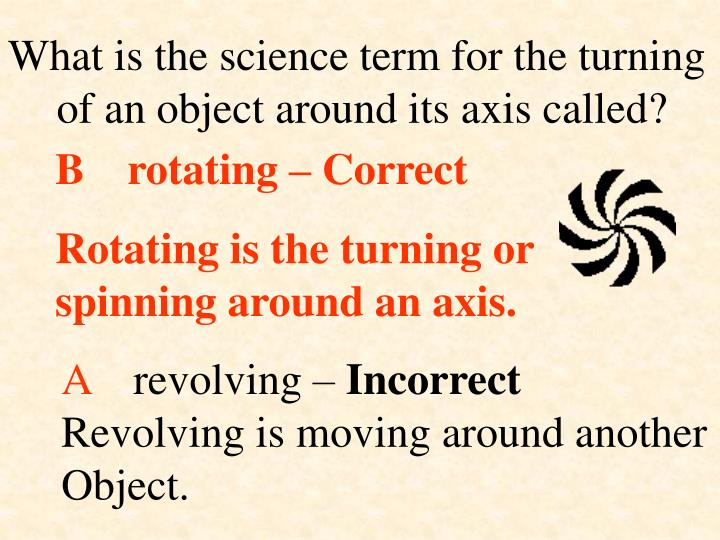 What is the science term for the turning of an object around its axis called?

B rotating – Correct

Rotating is the turning or spinning around an axis.

A revolving – Incorrect
Revolving is moving around another Object.